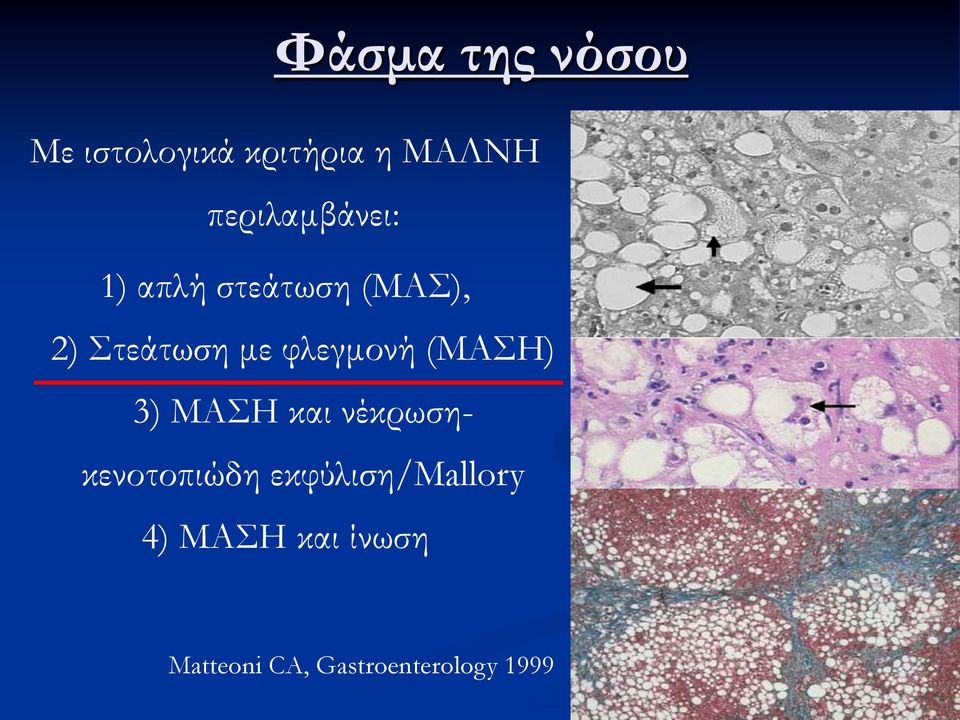 Φάσμα της νόσου

Με ιστολογικά κριτήρια η ΜΑΛΝΗ περιλαμβάνει:

1) απλή στεάτωση (ΜΑΣ),

2) Στεάτωση με φλεγμονή (ΜΑΣΗ)

3) ΜΑΣΗ και νέκρωση-κενοτοπιώδη εκφύλιση/Mallory

4) ΜΑΣΗ και ίνωση

Matteoni CA, Gastroenterology 1999